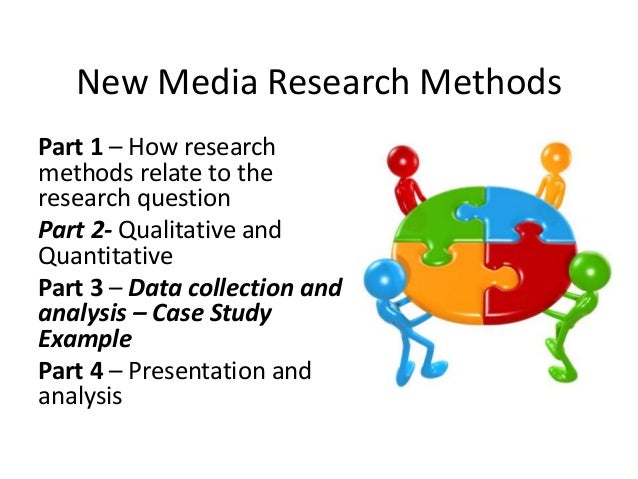 New Media Research Methods

Part 1 – How research methods relate to the research question

Part 2- Qualitative and Quantitative

Part 3 – Data collection and analysis – Case Study Example

Part 4 – Presentation and analysis